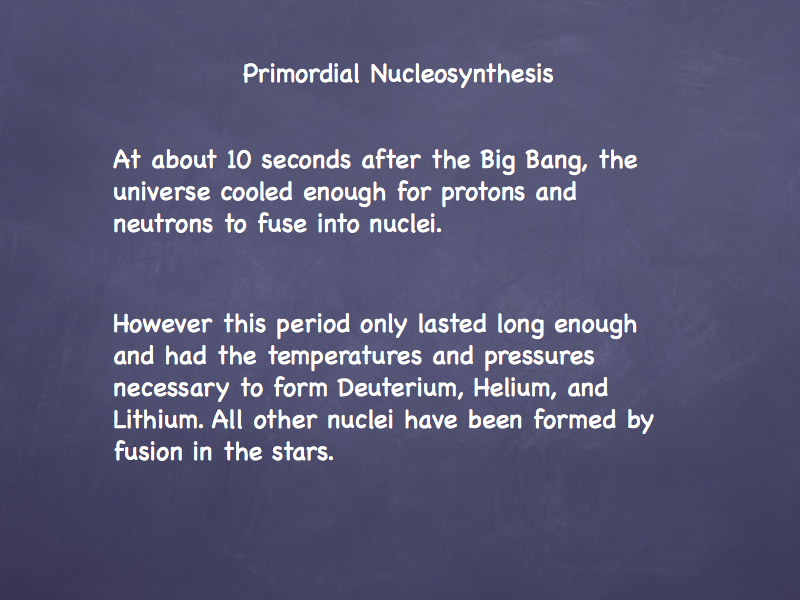 Primordial Nucleosynthesis

At about 10 seconds after the Big Bang, the universe cooled enough for protons and neutrons to fuse into nuclei.

However this period only lasted long enough and had the temperatures and pressures necessary to form Deuterium, Helium, and Lithium. All other nuclei have been formed by fusion in the stars.